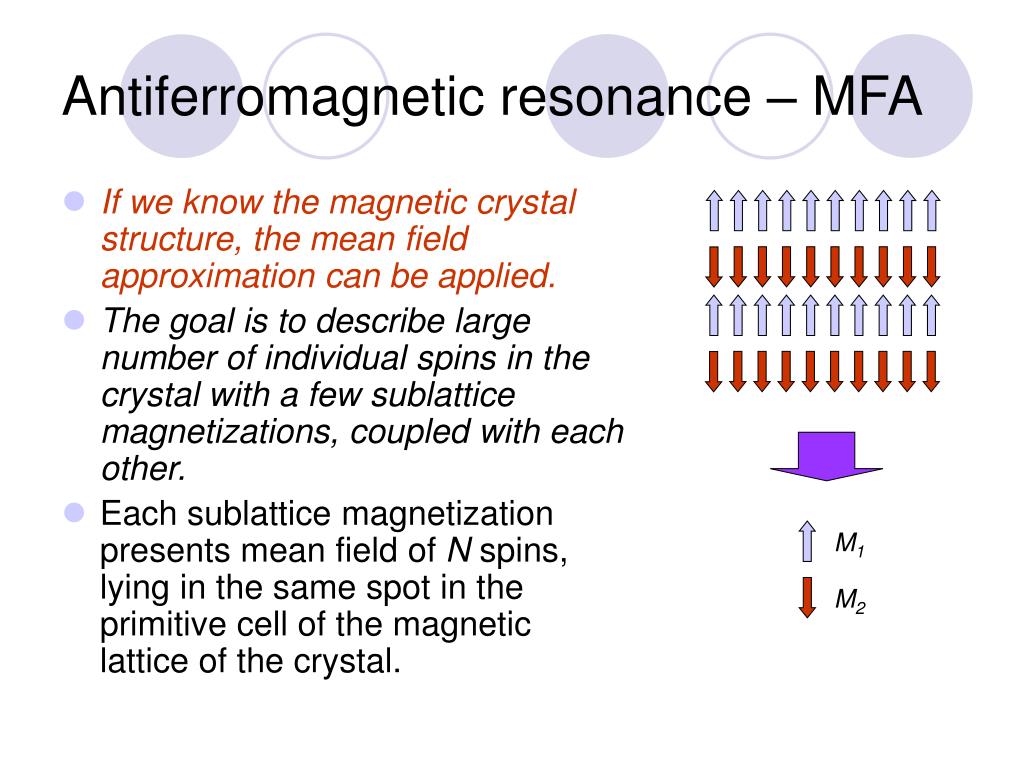 Antiferromagnetic resonance – MFA

If we know the magnetic crystal structure, the mean field approximation can be applied.

The goal is to describe large number of individual spins in the crystal with a few sublattice magnetizations, coupled with each other.

Each sublattice magnetization presents mean field of $N$ spins, lying in the same spot in the primitive cell of the magnetic lattice of the crystal.

$M_1$

$M_2$